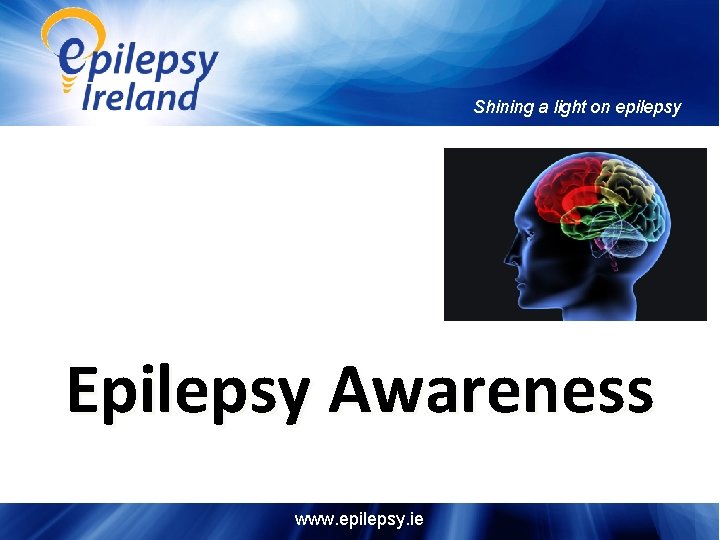 epilepsy Ireland

Shining a light on epilepsy

Epilepsy Awareness

www.epilepsy.ie